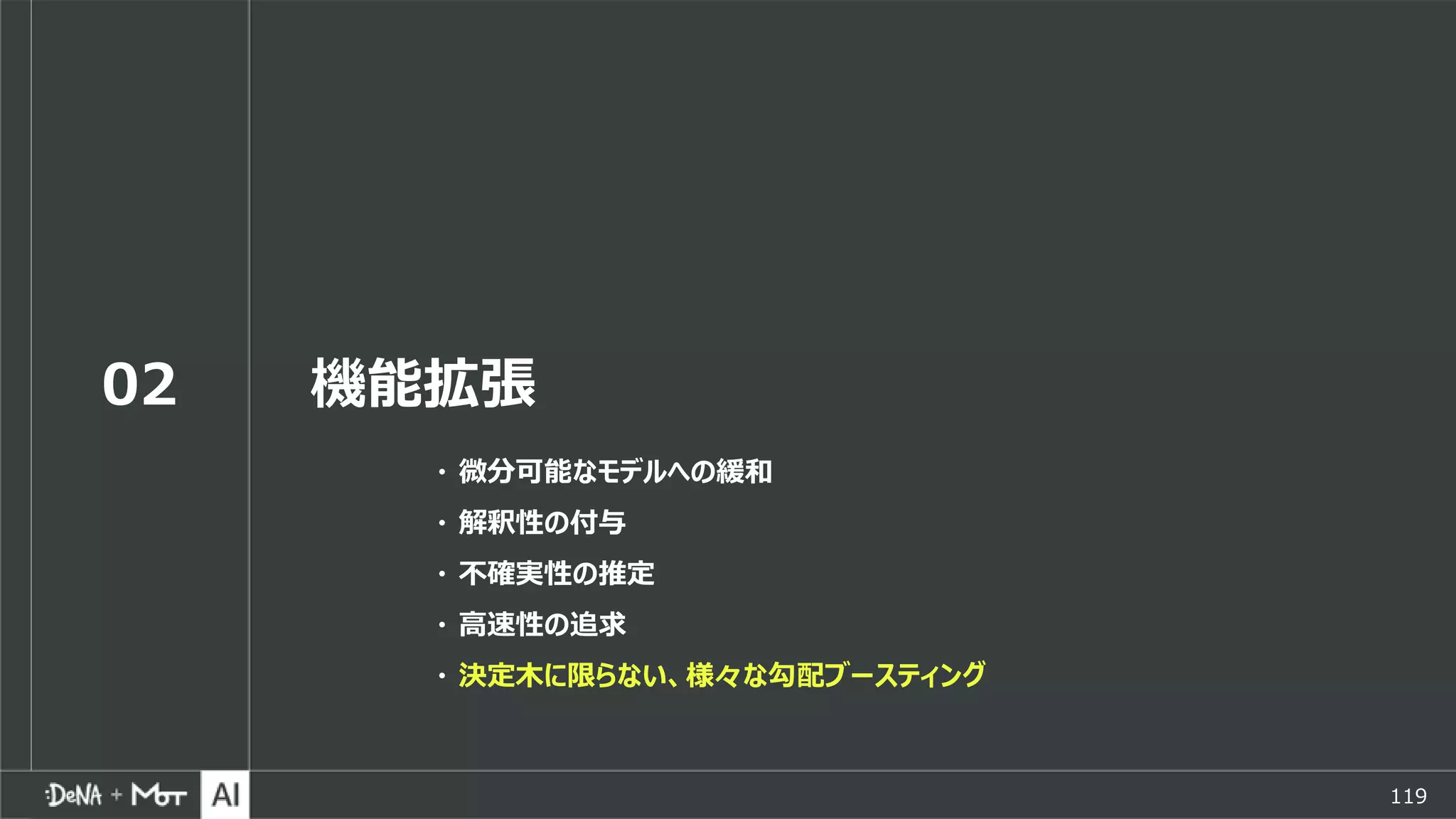 02

機能拡張

・微分可能なモデルへの緩和
・解釈性の付与
・不確実性の推定
・高速性の追求
・決定木に限らない、様々な勾配ブースティング

:DeNA + MoT AI

119